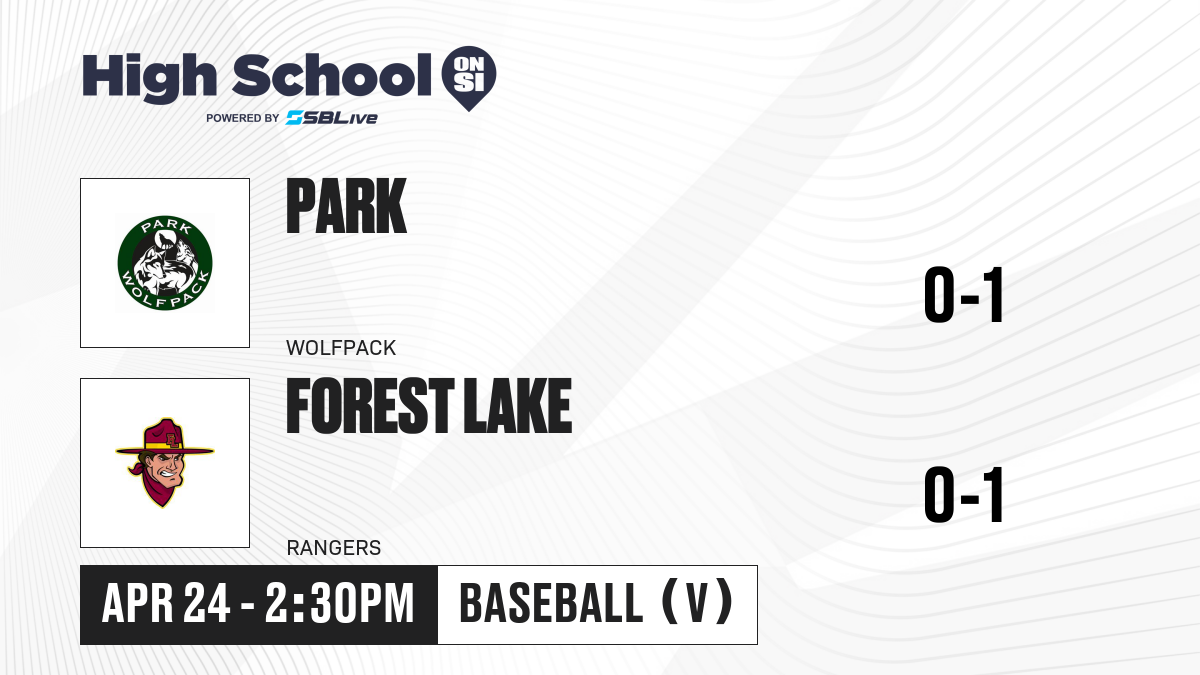 High School ON SI
POWERED BY SBLive

PARK
WOLFPACK
PARK WOLFPACK
0-1

FOREST LAKE
RANGERS
0-1

APR 24 - 2:30PM
BASEBALL (V)